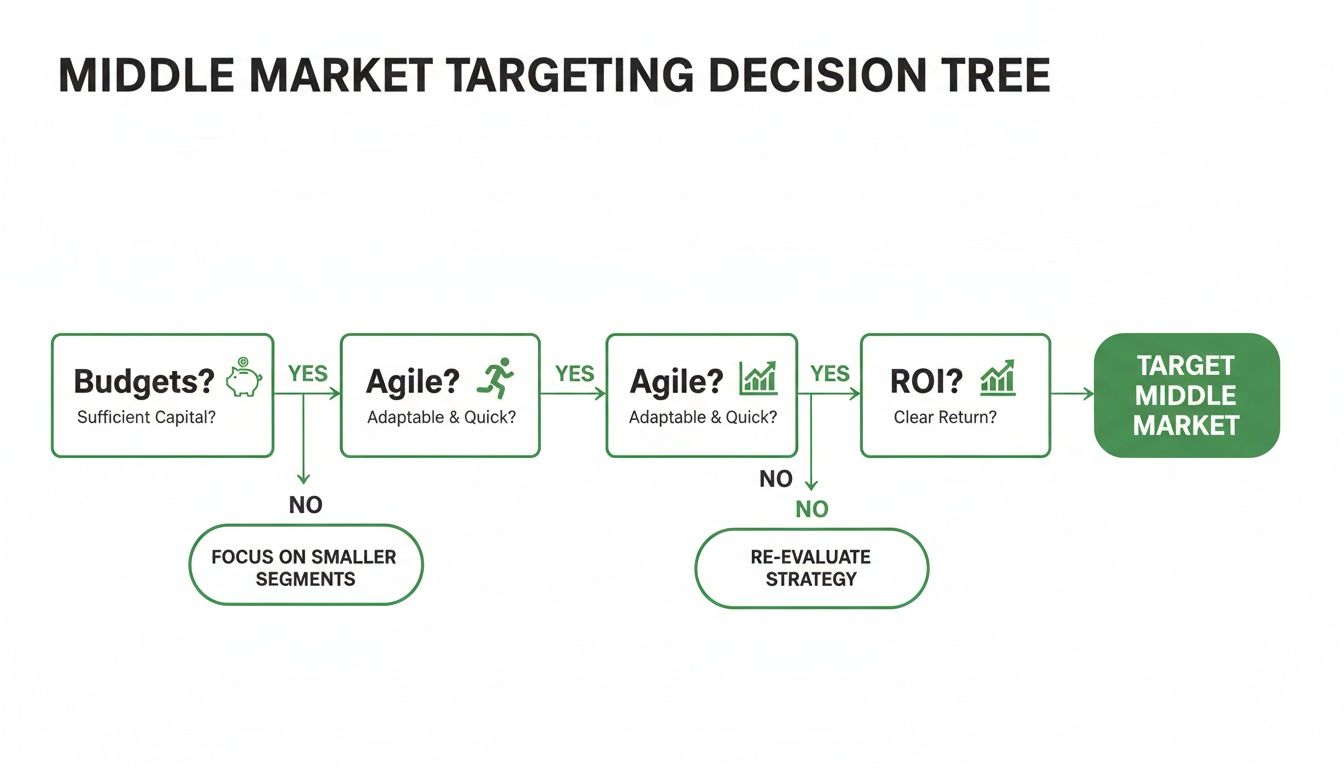 MIDDLE MARKET TARGETING DECISION TREE

Budgets?
Sufficient Capital?

YES

Agile?
Adaptable & Quick?

YES

Agile?
Adaptable & Quick?

YES

ROI?
Clear Return?

TARGET MIDDLE MARKET

NO

FOCUS ON SMALLER SEGMENTS

NO

NO

RE-EVALUATE STRATEGY